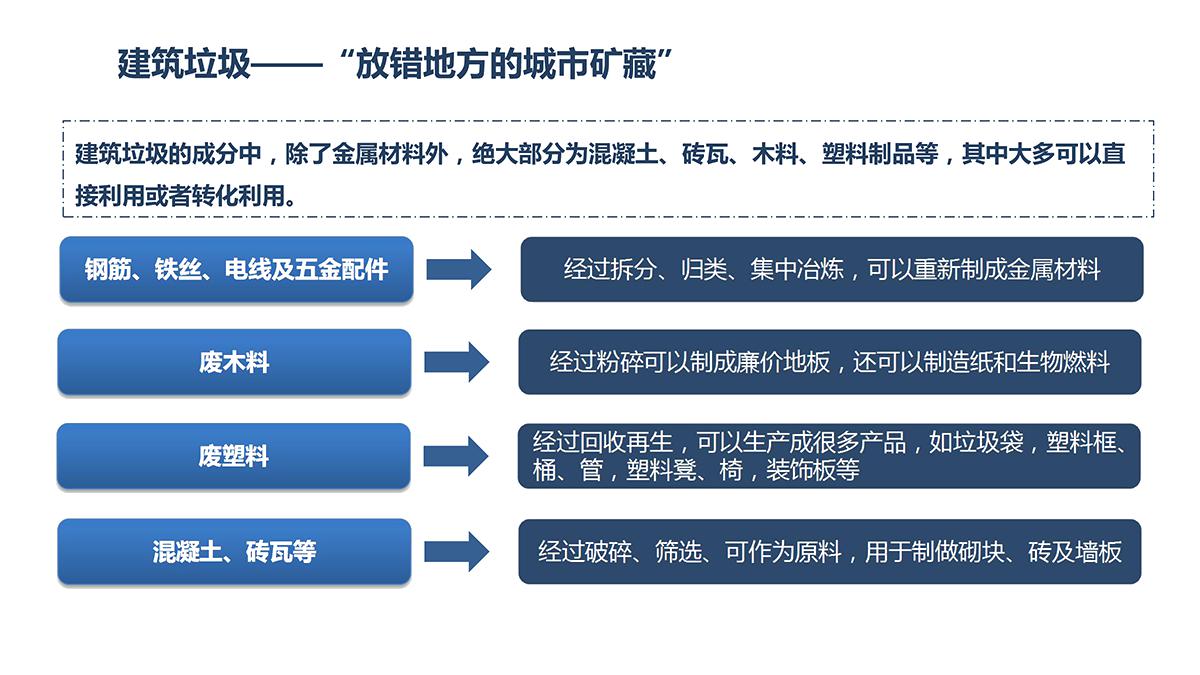 建筑垃圾——“放错地方的城市矿藏”

建筑垃圾的成分中，除了金属材料外，绝大部分为混凝土、砖瓦、木料、塑料制品等，其中大多可以直接利用或者转化利用。

钢筋、铁丝、电线及五金配件

经过拆分、归类、集中冶炼，可以重新制成金属材料

废木料

经过粉碎可以制成廉价地板，还可以制造纸和生物燃料

废塑料

经过回收再生，可以生产成很多产品，如垃圾袋，塑料框、桶、管，塑料凳、椅，装饰板等

混凝土、砖瓦等

经过破碎、筛选、可作为原料，用于制做砌块、砖及墙板